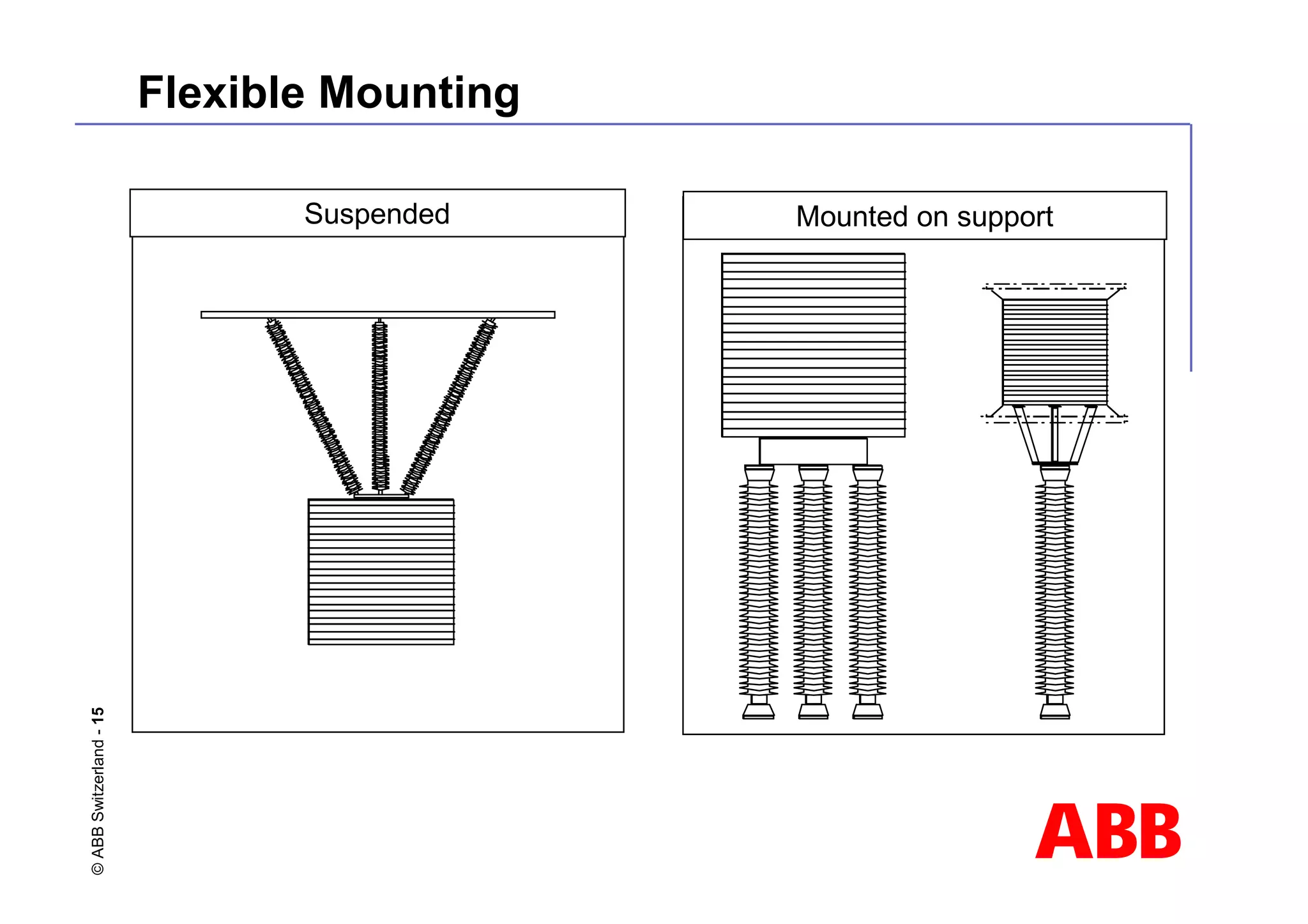 Flexible Mounting

Suspended

Mounted on support

© ABB Switzerland - 15

ABB